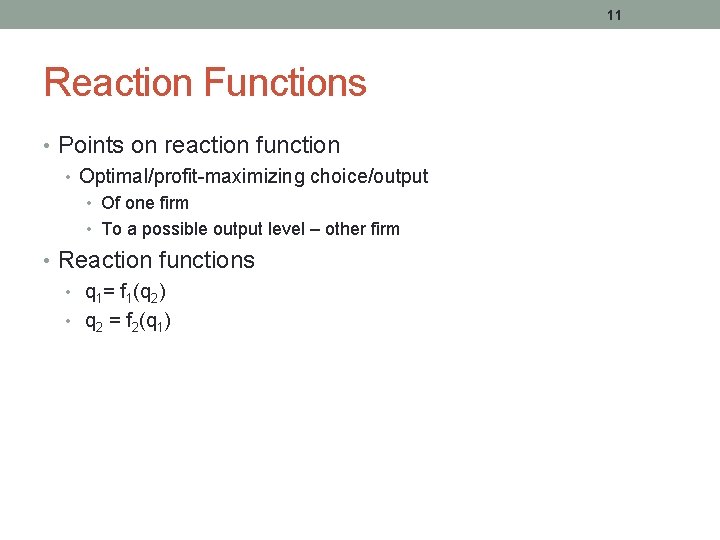 11

Reaction Functions

• Points on reaction function
  • Optimal/profit-maximizing choice/output
    • Of one firm
    • To a possible output level – other firm
• Reaction functions
  • $q_1 = f_1(q_2)$
  • $q_2 = f_2(q_1)$